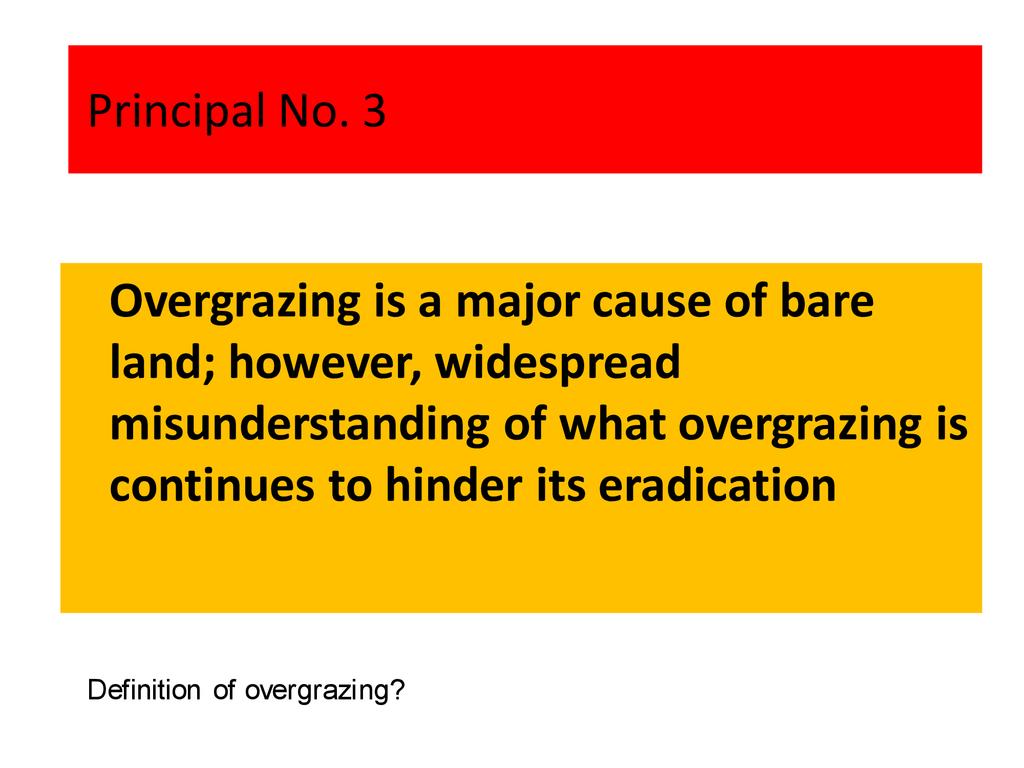 Principal No. 3

Overgrazing is a major cause of bare land; however, widespread misunderstanding of what overgrazing is continues to hinder its eradication

Definition of overgrazing?